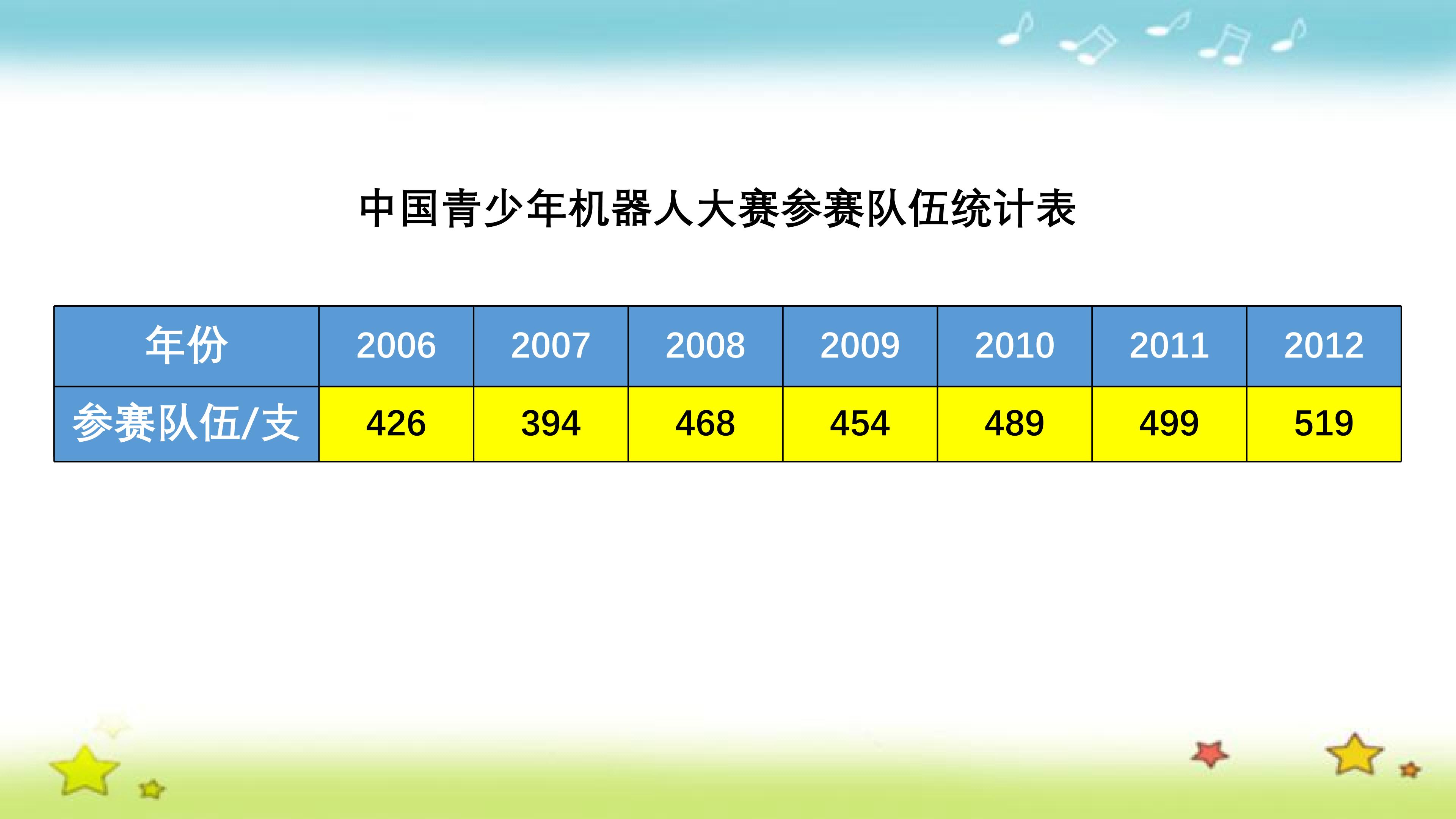 中国青少年机器人大赛参赛队伍统计表

| 年份 | 2006 | 2007 | 2008 | 2009 | 2010 | 2011 | 2012 |
|---|---|---|---|---|---|---|---|
| 参赛队伍/支 | 426 | 394 | 468 | 454 | 489 | 499 | 519 |